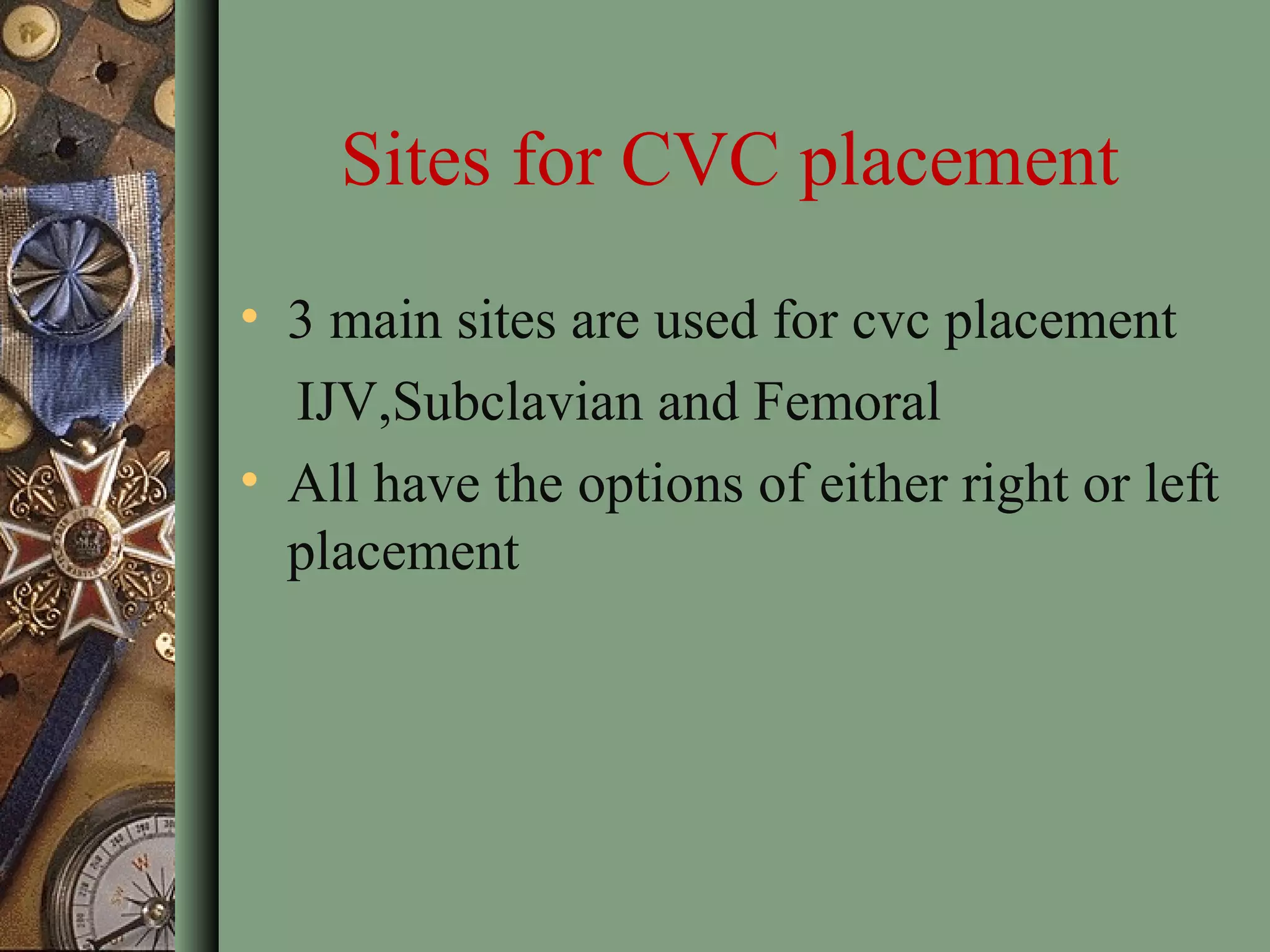 Sites for CVC placement

• 3 main sites are used for cvc placement
IJV,Subclavian and Femoral

• All have the options of either right or left placement